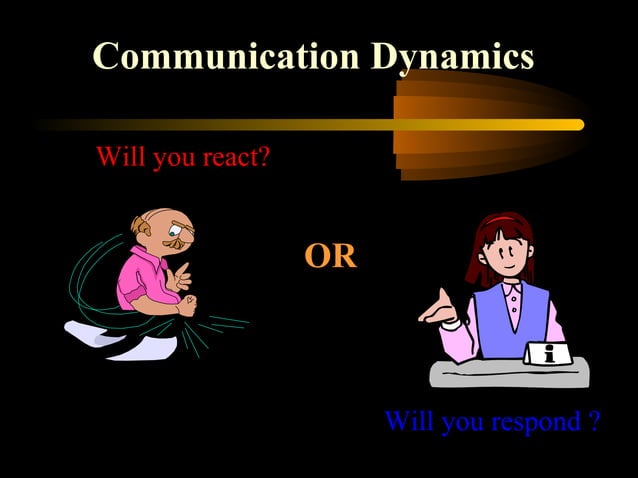 Communication Dynamics

Will you react?

OR

i

Will you respond ?